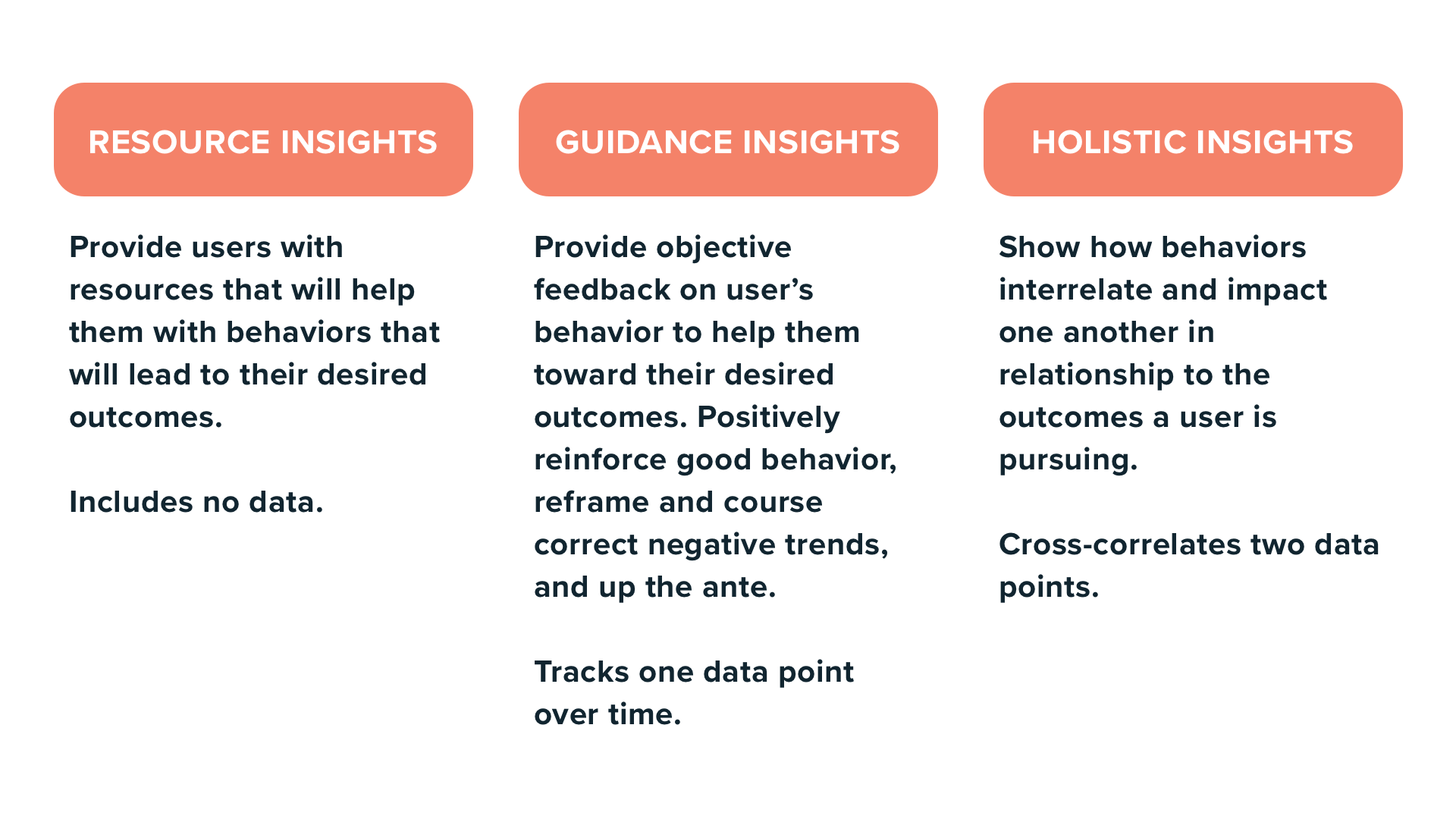 RESOURCE INSIGHTS

Provide users with resources that will help them with behaviors that will lead to their desired outcomes.

Includes no data.

GUIDANCE INSIGHTS

Provide objective feedback on user’s behavior to help them toward their desired outcomes. Positively reinforce good behavior, reframe and course correct negative trends, and up the ante.

Tracks one data point over time.

HOLISTIC INSIGHTS

Show how behaviors interrelate and impact one another in relationship to the outcomes a user is pursuing.

Cross-correlates two data points.